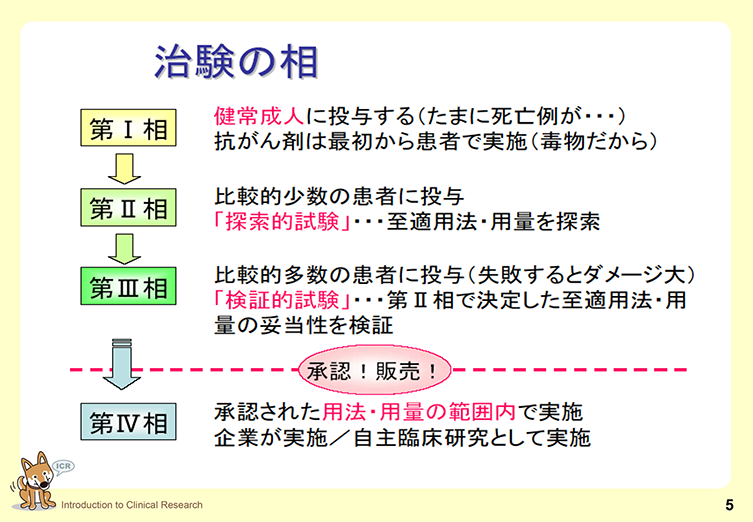 治験の相

第Ⅰ相

健常成人に投与する（たまに死亡例が・・・）
抗がん剤は最初から患者で実施（毒物だから）

第Ⅱ相

比較的少数の患者に投与
「探索的試験」・・・至適用法・用量を探索

第Ⅲ相

比較的多数の患者に投与（失敗するとダメージ大）
「検証的試験」・・・第Ⅱ相で決定した至適用法・用量の妥当性を検証

承認！販売！

第Ⅳ相

承認された用法・用量の範囲内で実施
企業が実施／自主臨床研究として実施

ICR

Introduction to Clinical Research

5